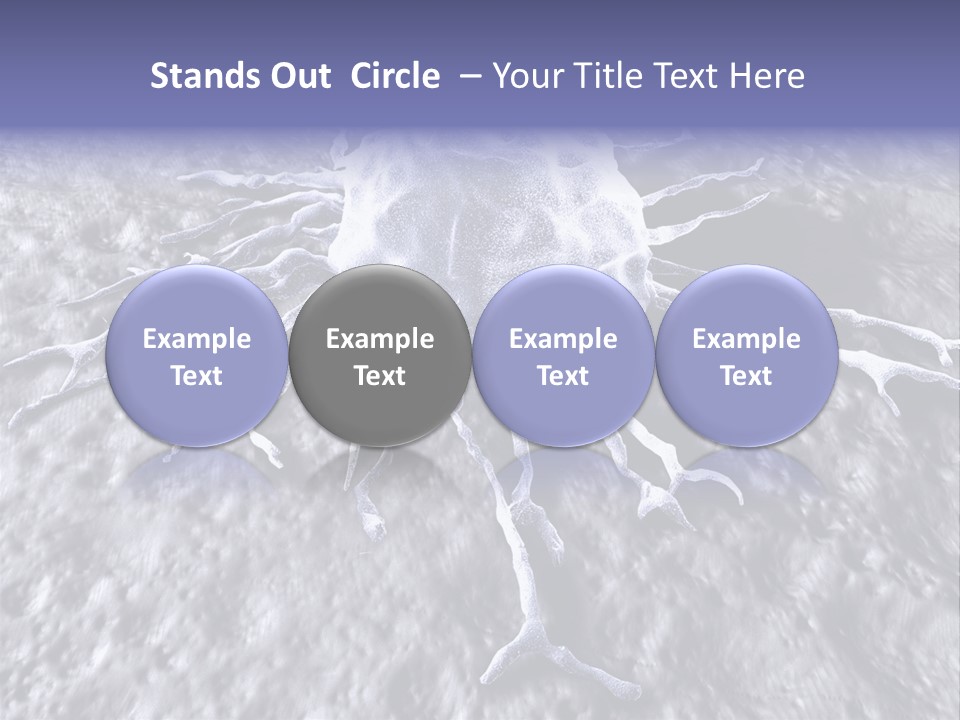 Stands Out Circle – Your Title Text Here

Example Text

Example Text

Example Text

Example Text